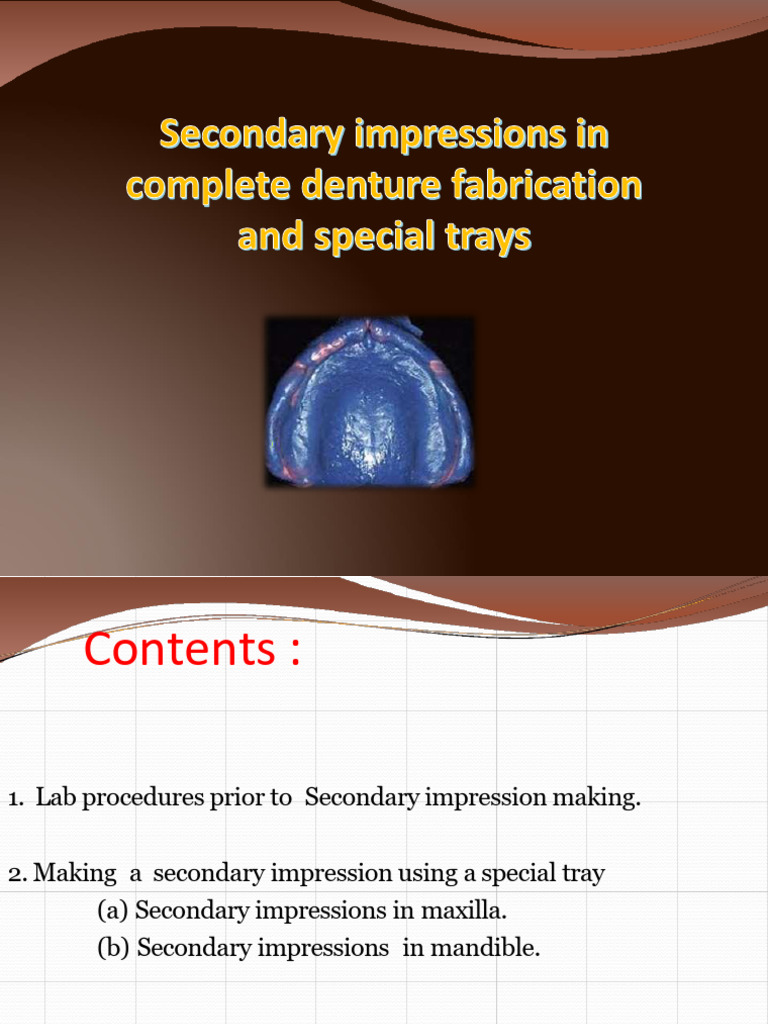 Secondary impressions in complete denture fabrication and special trays

Contents :

1. Lab procedures prior to Secondary impression making.

2. Making a secondary impression using a special tray
(a) Secondary impressions in maxilla.
(b) Secondary impressions in mandible.